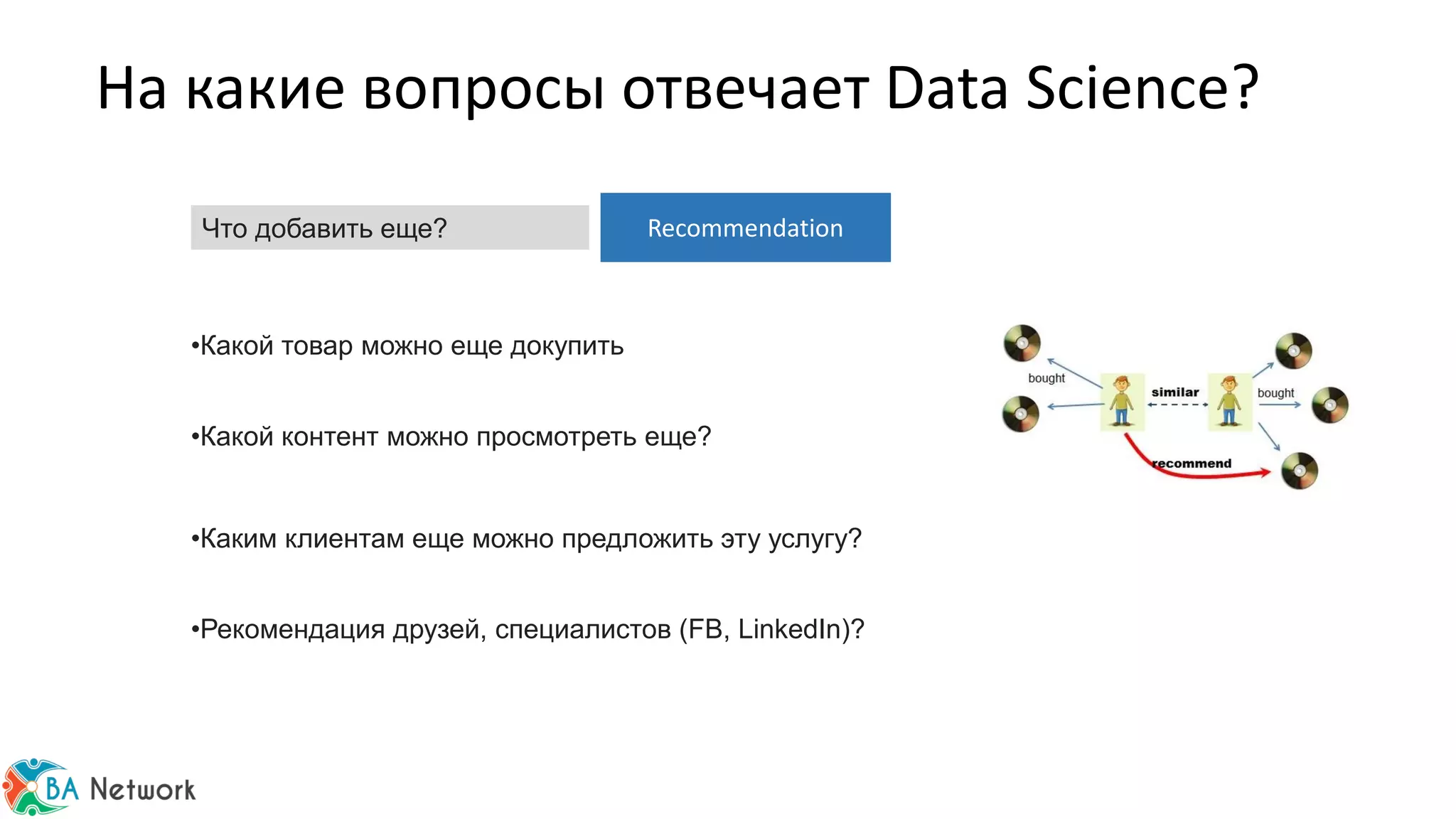 На какие вопросы отвечает Data Science?

Что добавить еще?

Recommendation

•Какой товар можно еще докупить

•Какой контент можно просмотреть еще?

•Каким клиентам еще можно предложить эту услугу?

•Рекомендация друзей, специалистов (FB, LinkedIn)?

bought

similar

bought

recommend

BA Network